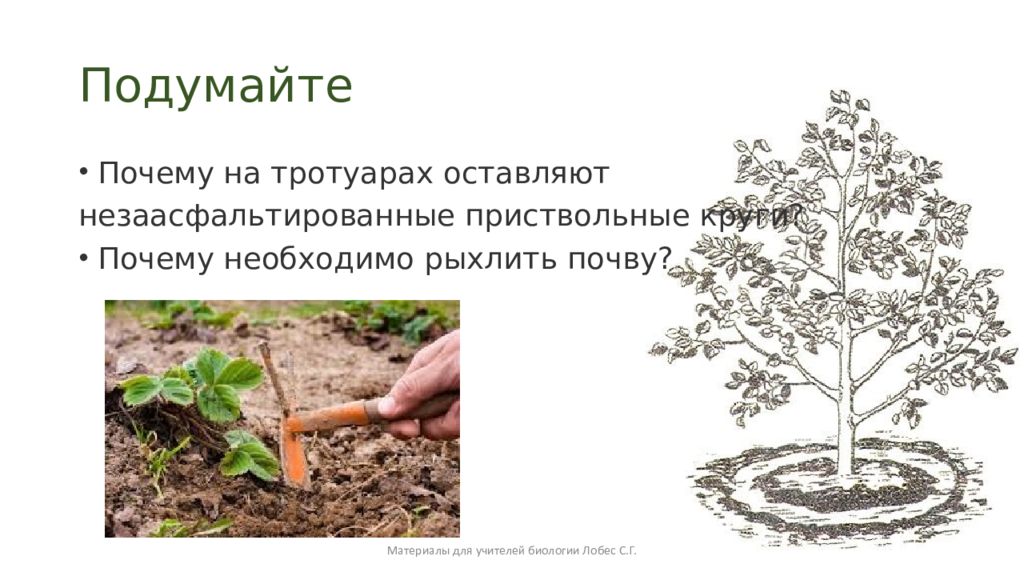 Подумайте

• Почему на тротуарах оставляют незаасфальтированные приствольные круги?
• Почему необходимо рыхлить почву?

Материалы для учителей биологии Лобес С.Г.